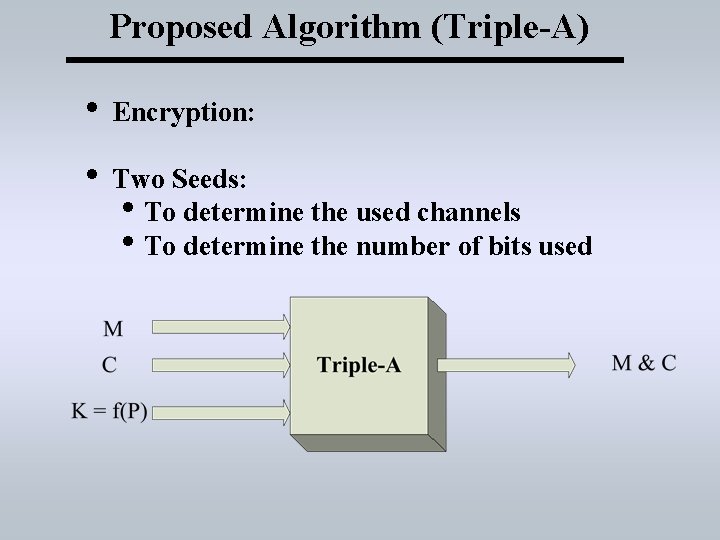 Proposed Algorithm (Triple-A)

• Encryption:

• Two Seeds:
  • To determine the used channels
  • To determine the number of bits used

M

C

K = f(P)

Triple-A

M & C